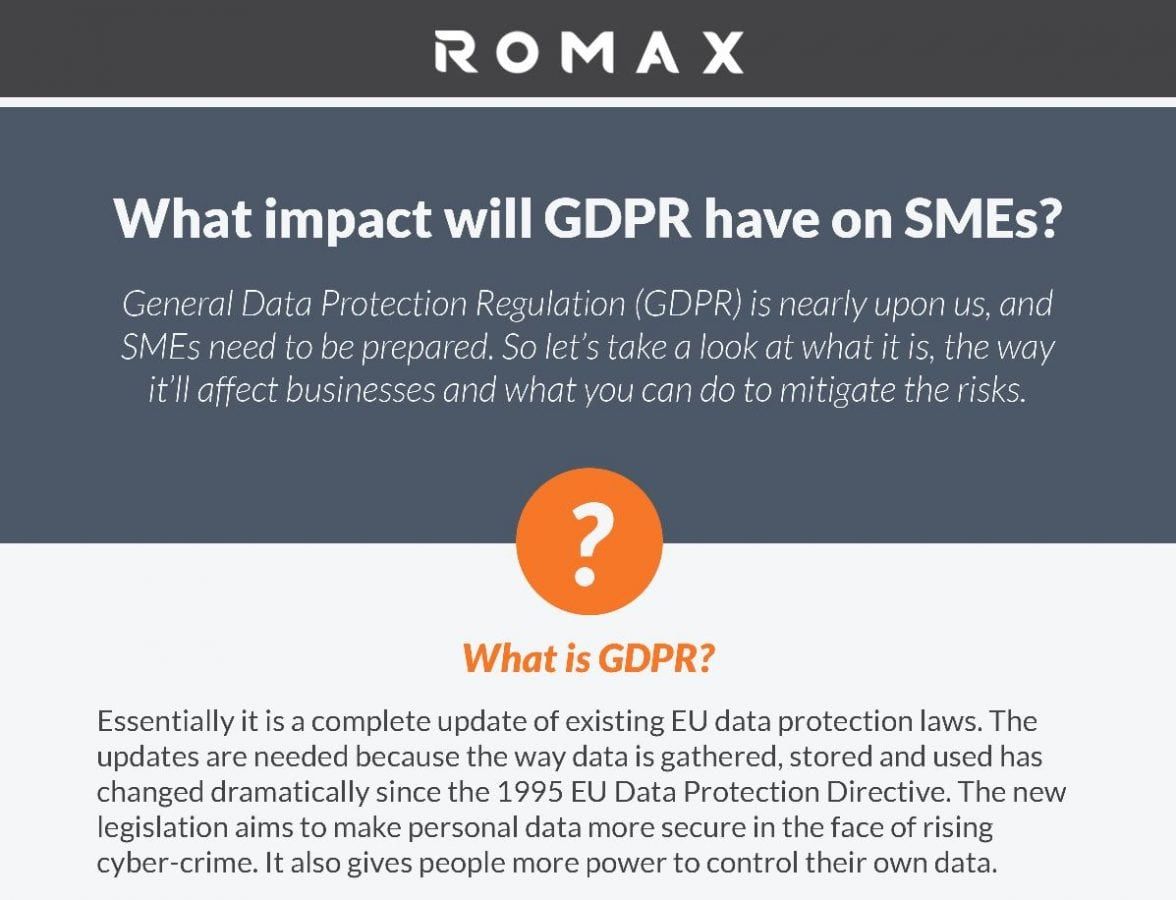 ROMAX

What impact will GDPR have on SMEs?

General Data Protection Regulation (GDPR) is nearly upon us, and SMEs need to be prepared. So let's take a look at what it is, the way it'll affect businesses and what you can do to mitigate the risks.

?

What is GDPR?

Essentially it is a complete update of existing EU data protection laws. The updates are needed because the way data is gathered, stored and used has changed dramatically since the 1995 EU Data Protection Directive. The new legislation aims to make personal data more secure in the face of rising cyber-crime. It also gives people more power to control their own data.